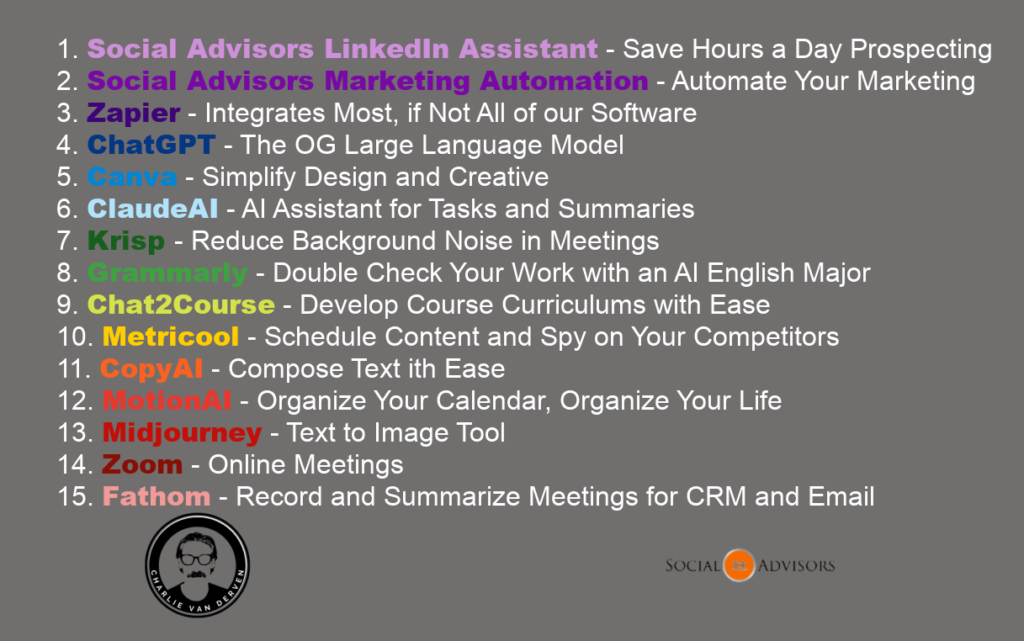 1. Social Advisors LinkedIn Assistant - Save Hours a Day Prospecting
2. Social Advisors Marketing Automation - Automate Your Marketing
3. Zapier - Integrates Most, if Not All of our Software
4. ChatGPT - The OG Large Language Model
5. Canva - Simplify Design and Creative
6. ClaudeAI - AI Assistant for Tasks and Summaries
7. Krisp - Reduce Background Noise in Meetings
8. Grammarly - Double Check Your Work with an AI English Major
9. Chat2Course - Develop Course Curriculums with Ease
10. Metricool - Schedule Content and Spy on Your Competitors
11. CopyAI - Compose Text ith Ease
12. MotionAI - Organize Your Calendar, Organize Your Life
13. Midjourney - Text to Image Tool
14. Zoom - Online Meetings
15. Fathom - Record and Summarize Meetings for CRM and Email

CHARLIE VAN DERVEN

SOCIAL ADVISORS